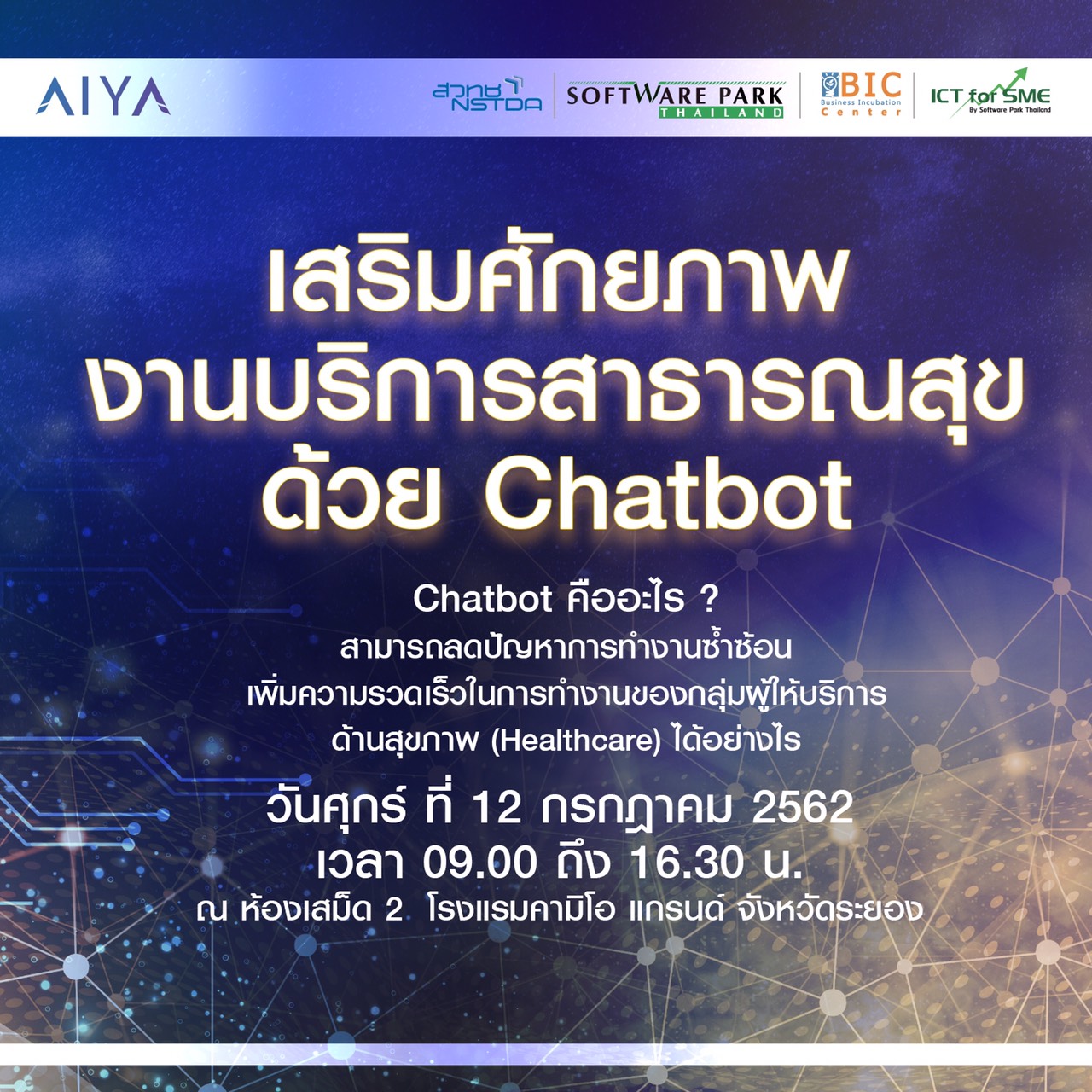 AIYA

สวทช NSTDA

SOFTWARE PARK THAILAND

BIC Business Incubation Center

ICT for SME By Software Park Thailand

เสริมศักยภาพ
งานบริการสาธารณสุข
ด้วย Chatbot

Chatbot คืออะไร ?
สามารถลดปัญหาการทำงานซ้ำซ้อน
เพิ่มความรวดเร็วในการทำงานของกลุ่มผู้ให้บริการ
ด้านสุขภาพ (Healthcare) ได้อย่างไร

วันศุกร์ ที่ 12 กรกฎาคม 2562
เวลา 09.00 ถึง 16.30 น.
ณ ห้องเสม็ด 2 โรงแรมคามิโอ แกรนด์ จังหวัดระยอง